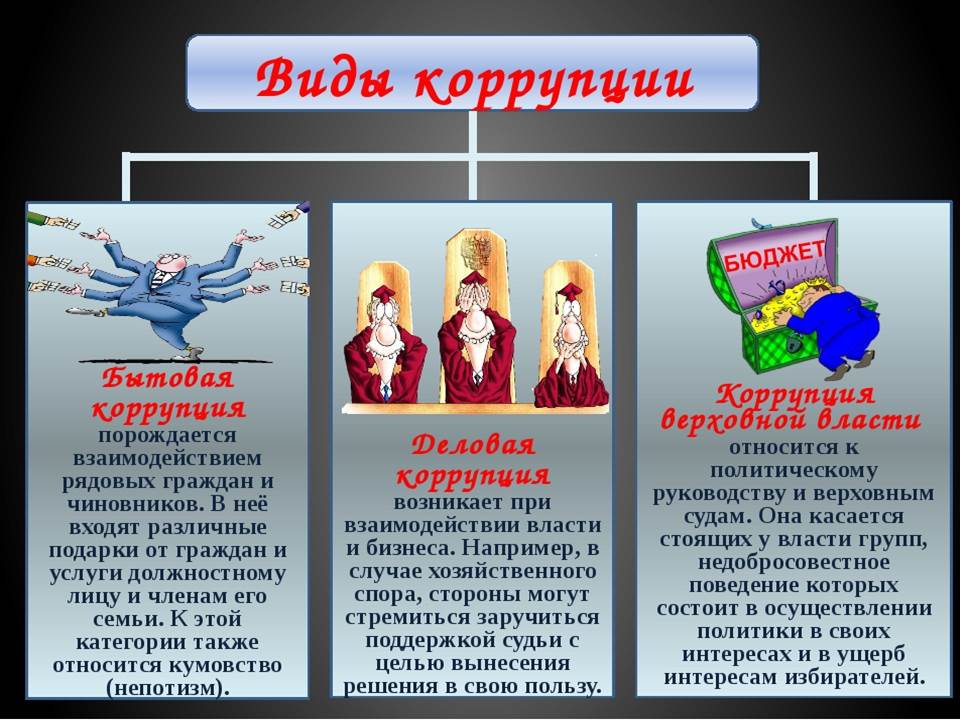 Виды коррупции

Бытовая коррупция
порождается взаимодействием рядовых граждан и чиновников. В неё входят различные подарки от граждан и услуги должностному лицу и членам его семьи. К этой категории также относится кумовство (непотизм).

Деловая коррупция
возникает при взаимодействии власти и бизнеса. Например, в случае хозяйственного спора, стороны могут стремиться заручиться поддержкой судьи с целью вынесения решения в свою пользу.

БЮДЖЕТ

Коррупция верховной власти
относится к политическому руководству и верховным судам. Она касается стоящих у власти групп, недобросовестное поведение которых состоит в осуществлении политики в своих интересах и в ущерб интересам избирателей.